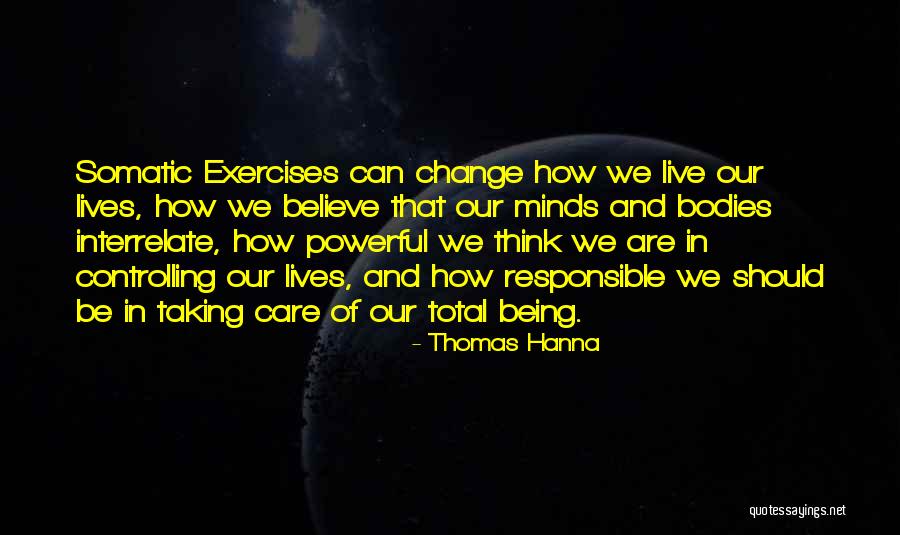 Somatic Exercises can change how we live our lives, how we believe that our minds and bodies interrelate, how powerful we think we are in controlling our lives, and how responsible we should be in taking care of our total being.

- Thomas Hanna

quotessayings.net